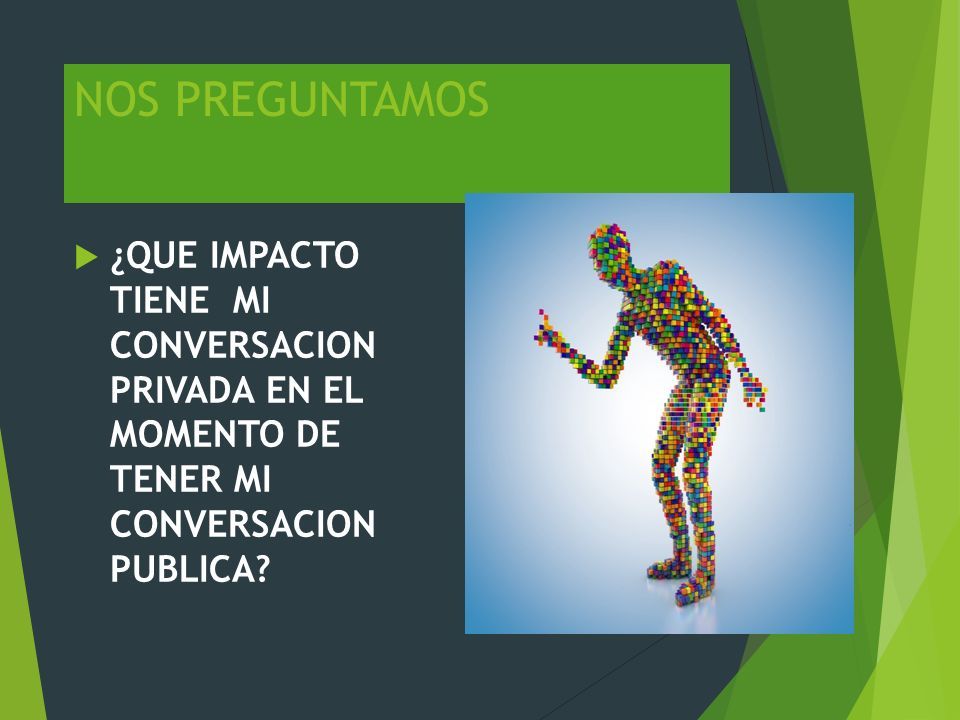 NOS PREGUNTAMOS

¿QUE IMPACTO TIENE MI CONVERSACION PRIVADA EN EL MOMENTO DE TENER MI CONVERSACION PUBLICA?